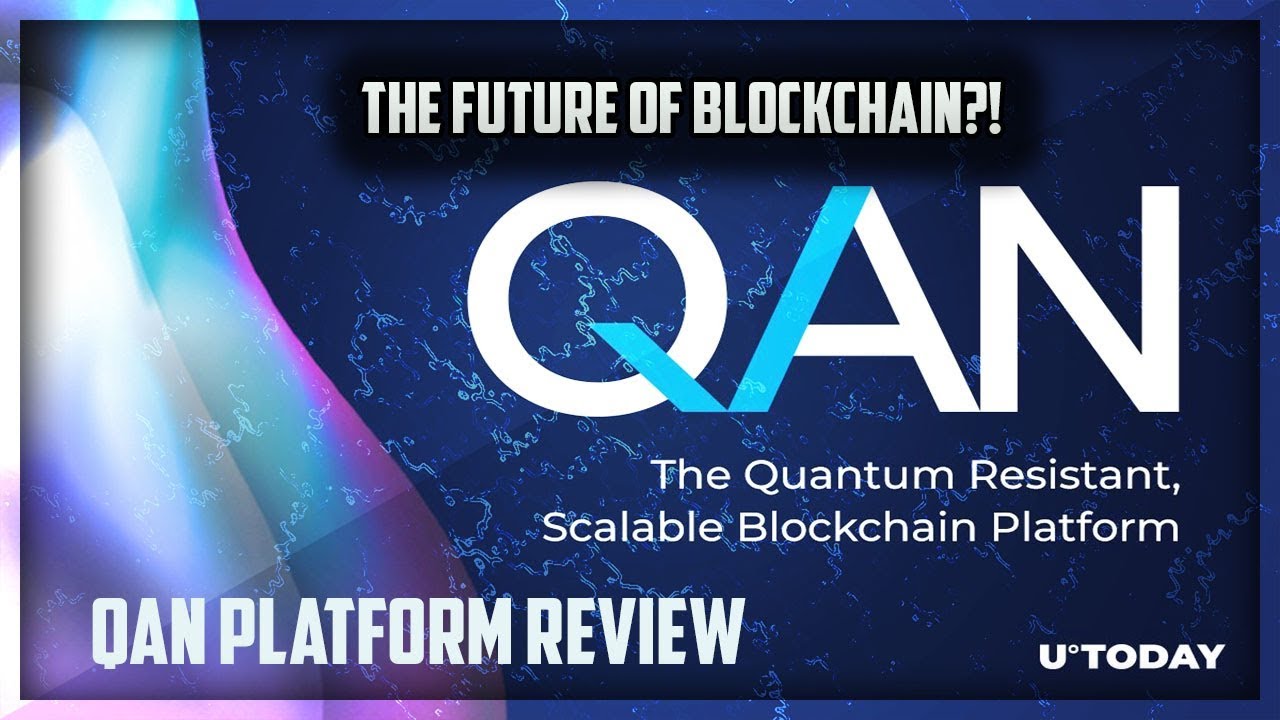 THE FUTURE OF BLOCKCHAIN?!

QAN

The Quantum Resistant, Scalable Blockchain Platform

QAN PLATFORM REVIEW

U°TODAY